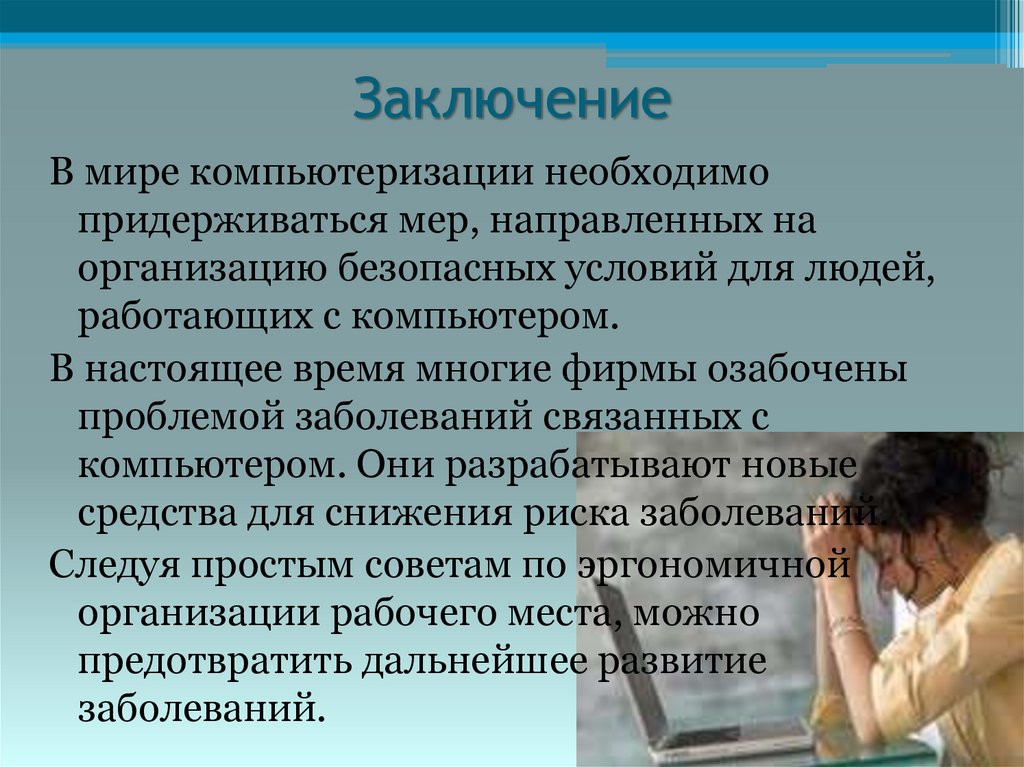 Заключение

В мире компьютеризации необходимо придерживаться мер, направленных на организацию безопасных условий для людей, работающих с компьютером.

В настоящее время многие фирмы озабочены проблемой заболеваний связанных с компьютером. Они разрабатывают новые средства для снижения риска заболеваний.

Следуя простым советам по эргономичной организации рабочего места, можно предотвратить дальнейшее развитие заболеваний.